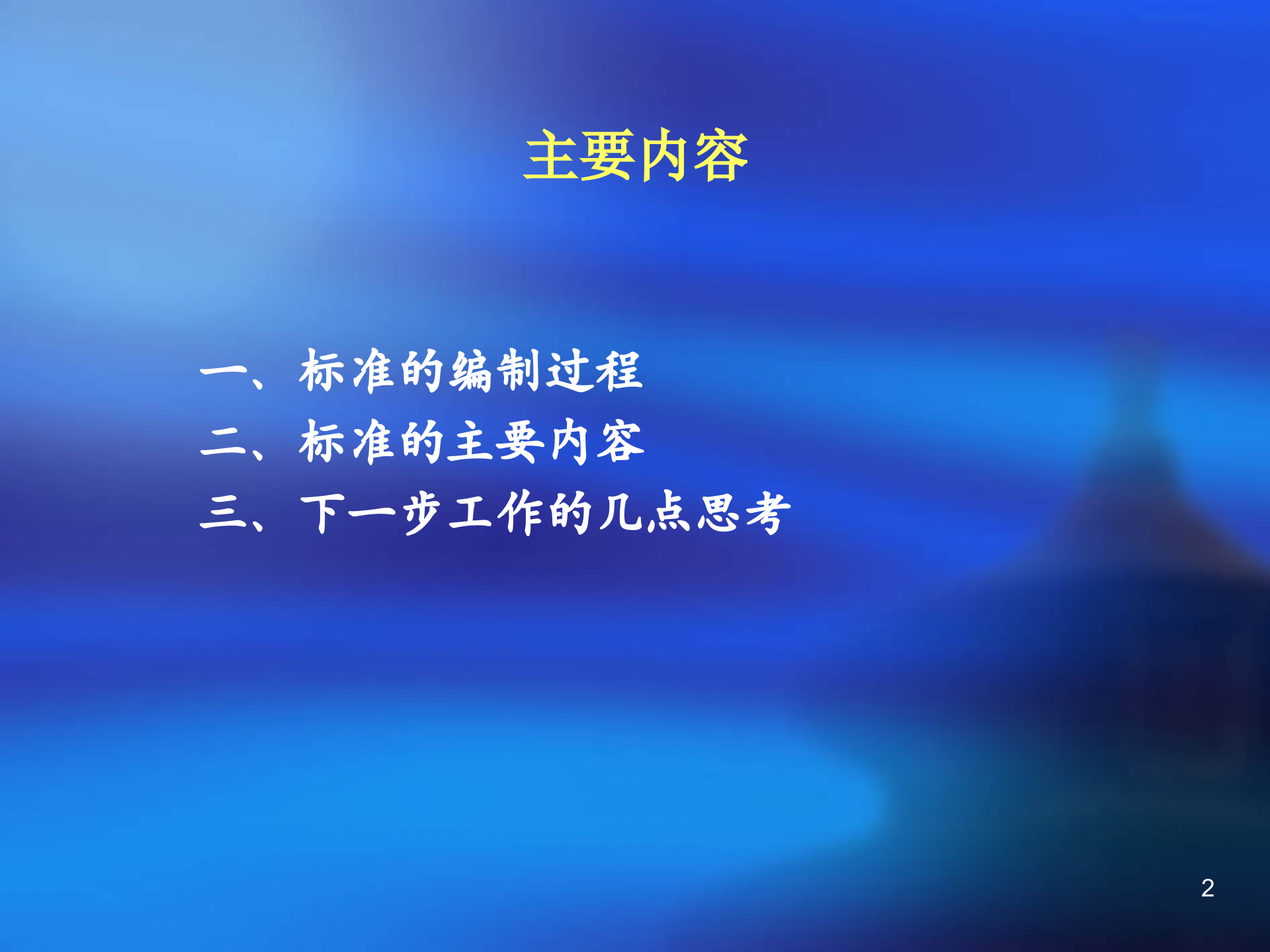 主要内容

一、标准的编制过程
二、标准的主要内容
三、下一步工作的几点思考

2